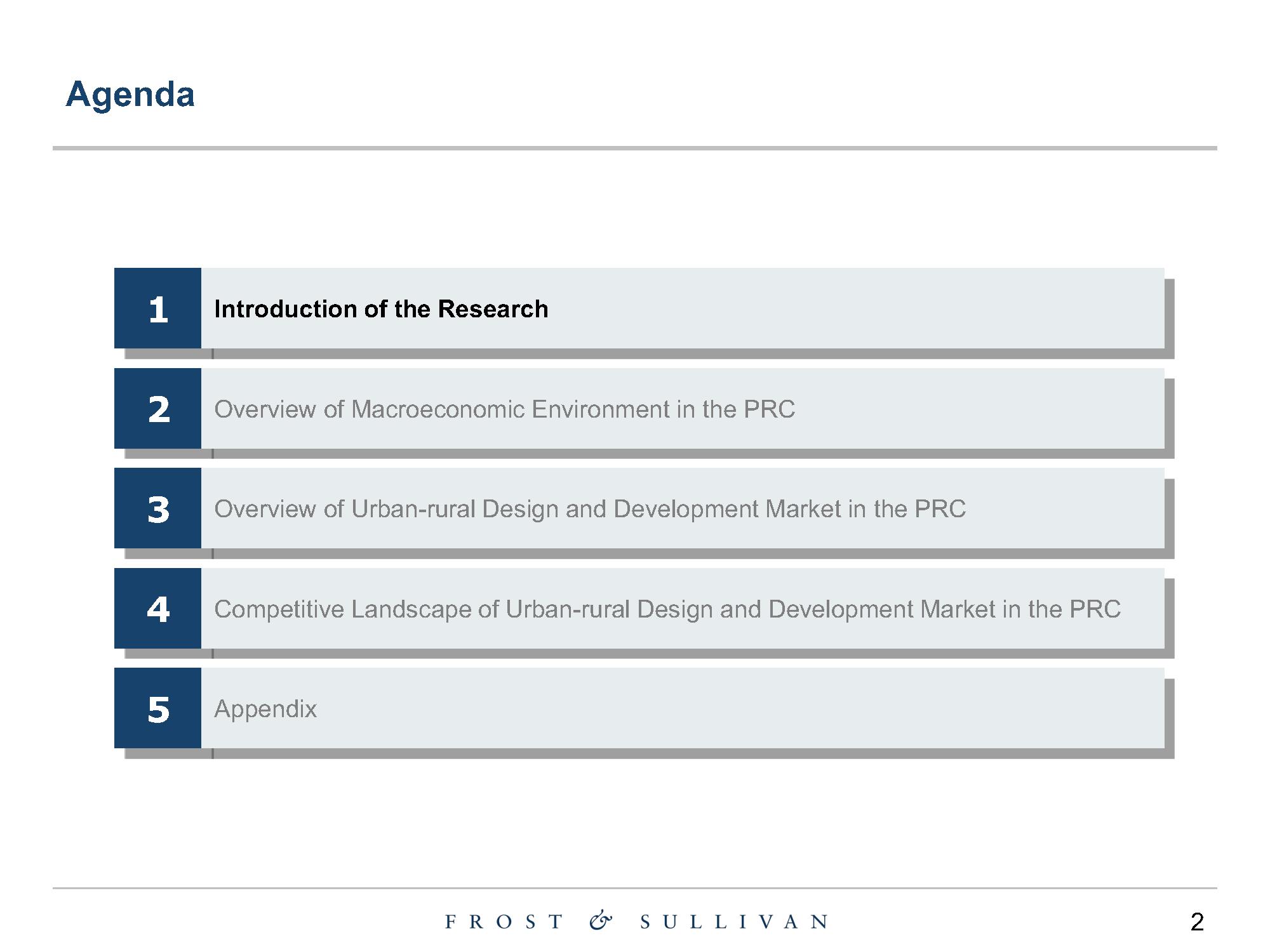 Agenda

1 Introduction of the Research

2 Overview of Macroeconomic Environment in the PRC

3 Overview of Urban-rural Design and Development Market in the PRC

4 Competitive Landscape of Urban-rural Design and Development Market in the PRC

5 Appendix

FROST & SULLIVAN

2